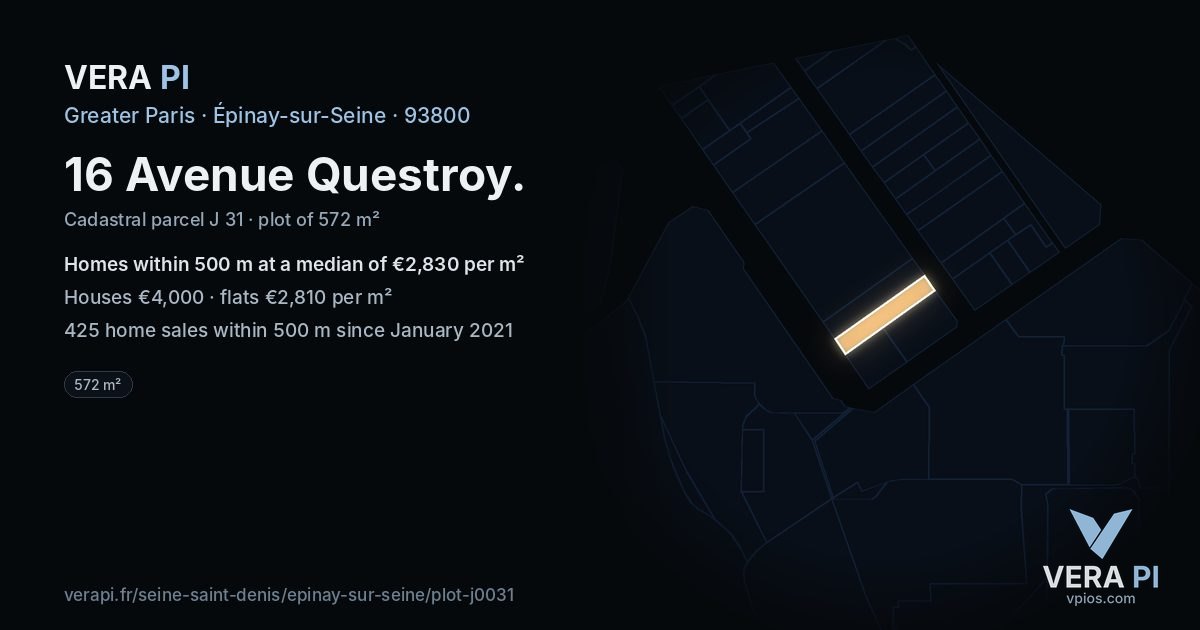 VERA PI

Greater Paris · Épinay-sur-Seine · 93800

16 Avenue Questroy.

Cadastral parcel J 31 · plot of 572 m²

Homes within 500 m at a median of €2,830 per m²

Houses €4,000 · flats €2,810 per m²

425 home sales within 500 m since January 2021

572 m²

verapi.fr/seine-saint-denis/epinay-sur-seine/plot-j0031

VERA PI
vpios.com